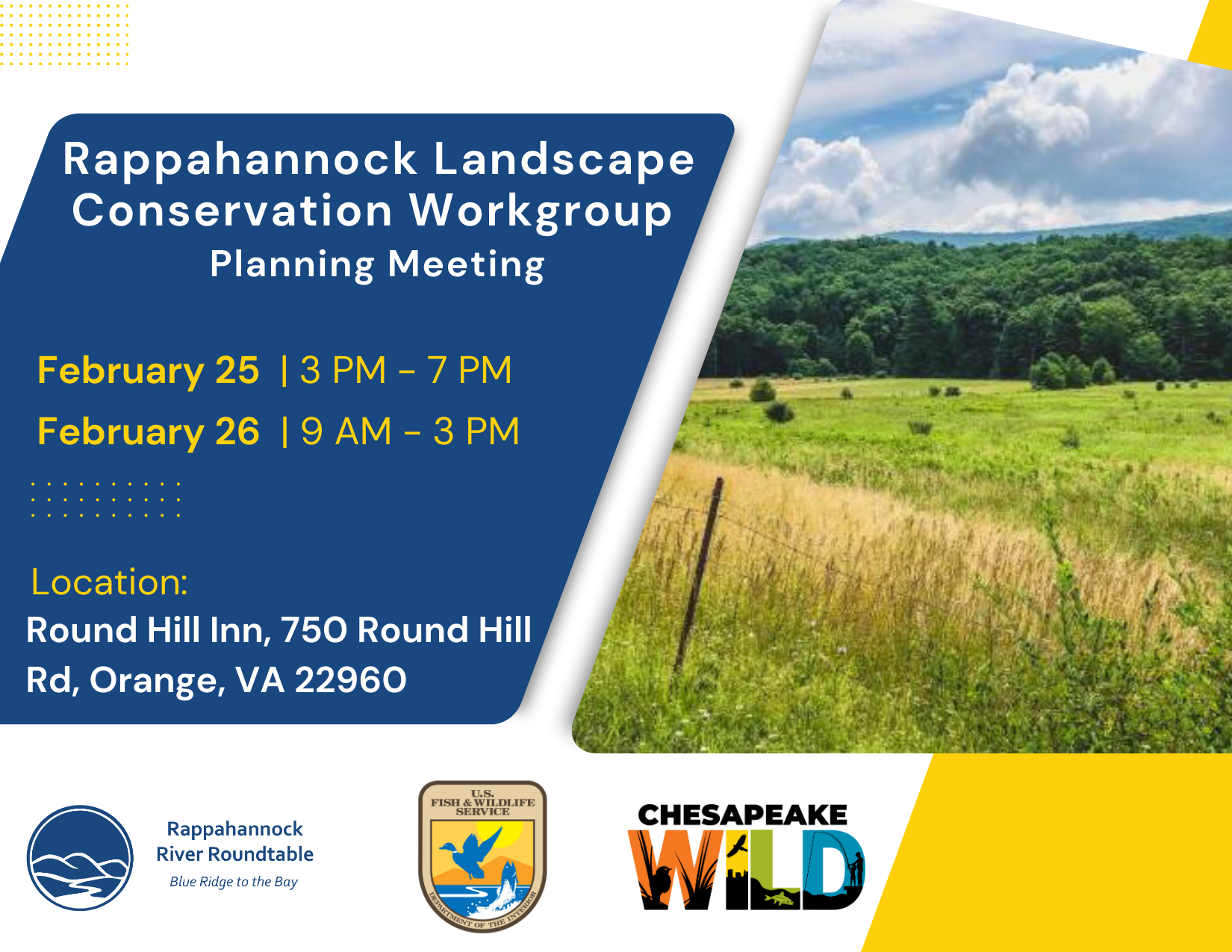 Rappahannock Landscape Conservation Workgroup
Planning Meeting

February 25 | 3 PM - 7 PM
February 26 | 9 AM - 3 PM

Location:
Round Hill Inn, 750 Round Hill Rd, Orange, VA 22960

Rappahannock River Roundtable
Blue Ridge to the Bay

U.S. FISH & WILDLIFE SERVICE
DEPARTMENT OF THE INTERIOR

CHESAPEAKE WILD